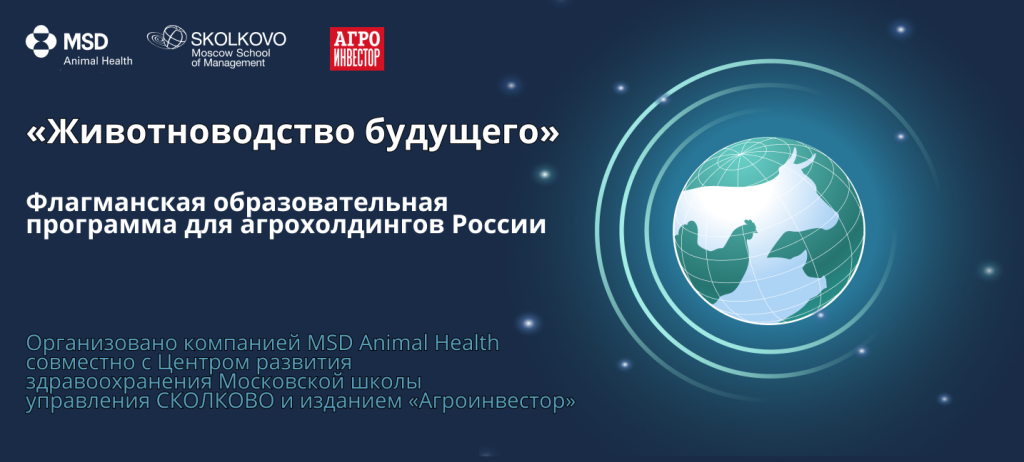 MSD Animal Health

SKOLKOVO Moscow School of Management

АГРО ИНВЕСТОР

«Животноводство будущего»

Флагманская образовательная программа для агрохолдингов России

Организовано компанией MSD Animal Health совместно с Центром развития здравоохранения Московской школы управления СКОЛКОВО и изданием «Агроинвестор»